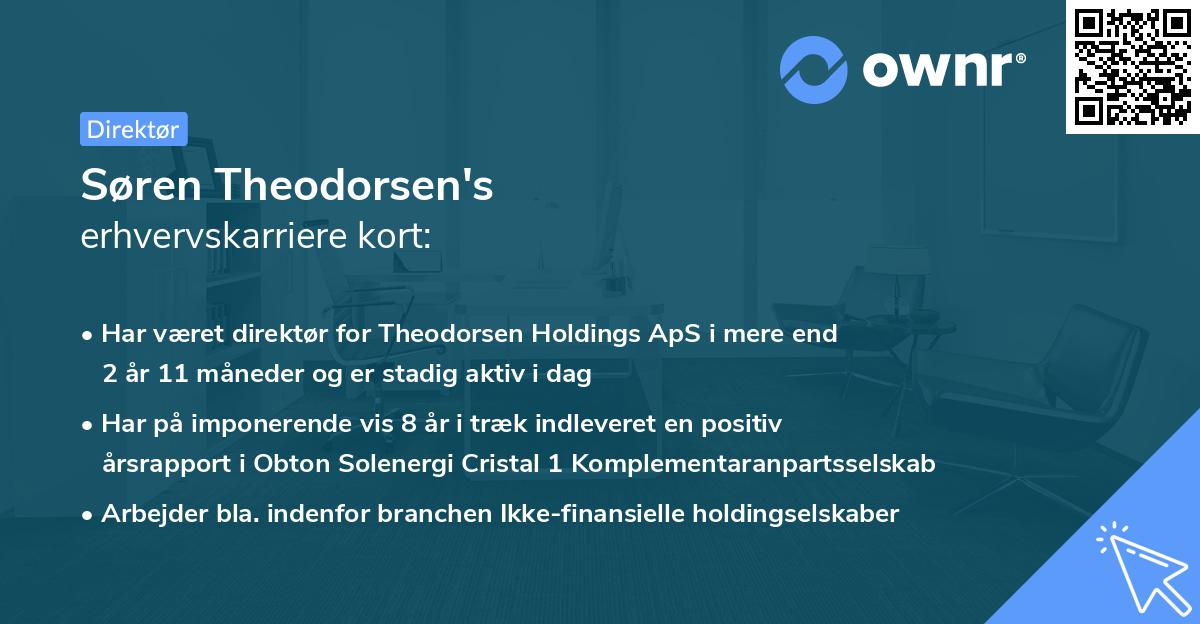 ownr®

Direktør

Søren Theodorsen's
erhvervskarriere kort:

• Har været direktør for Theodorsen Holdings ApS i mere end 2 år 11 måneder og er stadig aktiv i dag

• Har på imponerende vis 8 år i træk indleveret en positiv årsrapport i Obton Solenergi Cristal 1 Komplementaranpartsselskab

• Arbejder bla. indenfor branchen Ikke-finansielle holdingselskaber